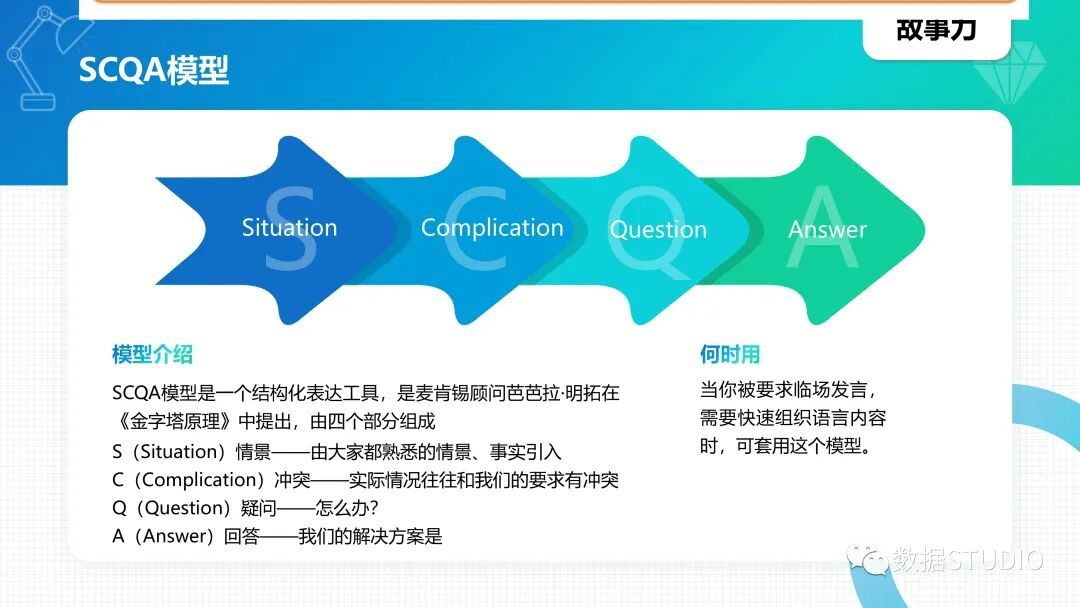 故事力

SCQA模型

S Situation

C Complication

Q Question

A Answer

模型介绍

SCQA模型是一个结构化表达工具，是麦肯锡顾问芭芭拉·明拓在《金字塔原理》中提出，由四个部分组成

S（Situation）情景——由大家都熟悉的情景、事实引入

C（Complication）冲突——实际情况往往和我们的要求有冲突

Q（Question）疑问——怎么办？

A（Answer）回答——我们的解决方案是

何时用

当你被要求临场发言，需要快速组织语言内容时，可套用这个模型。

数据STUDIO